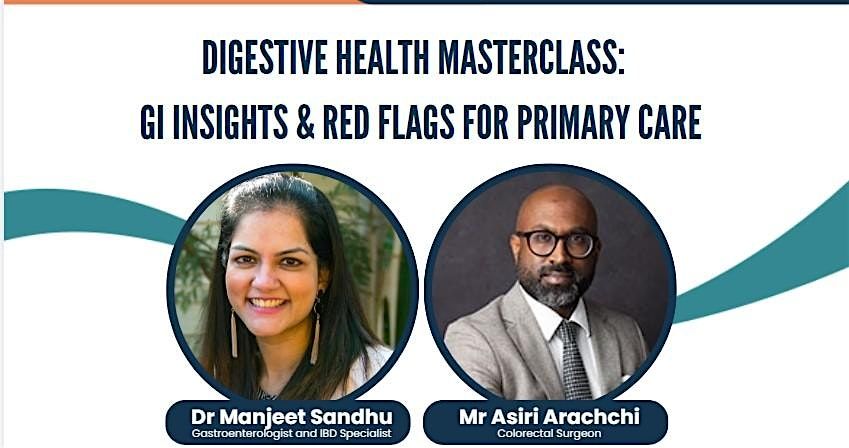 DIGESTIVE HEALTH MASTERCLASS:
GI INSIGHTS & RED FLAGS FOR PRIMARY CARE

Dr Manjeet Sandhu
Gastroenterologist and IBD Specialist

Mr Asiri Arachchi
Colorectal Surgeon